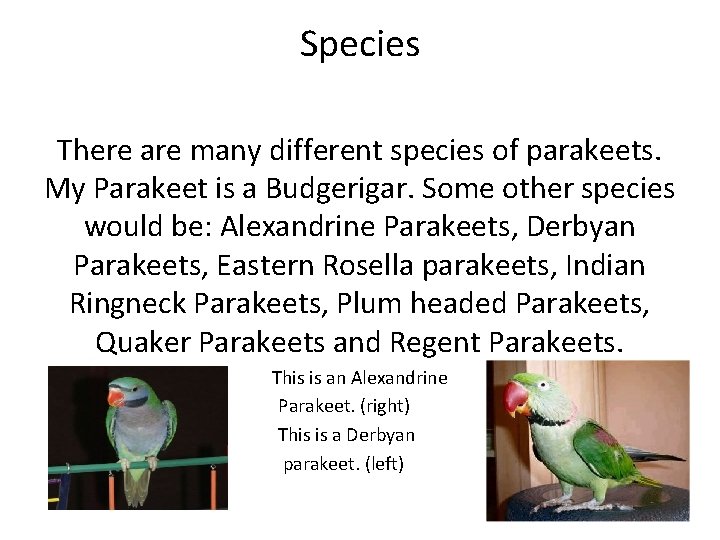 Species

There are many different species of parakeets. My Parakeet is a Budgerigar. Some other species would be: Alexandrine Parakeets, Derbyan Parakeets, Eastern Rosella parakeets, Indian Ringneck Parakeets, Plum headed Parakeets, Quaker Parakeets and Regent Parakeets.

This is an Alexandrine Parakeet. (right)
This is a Derbyan parakeet. (left)